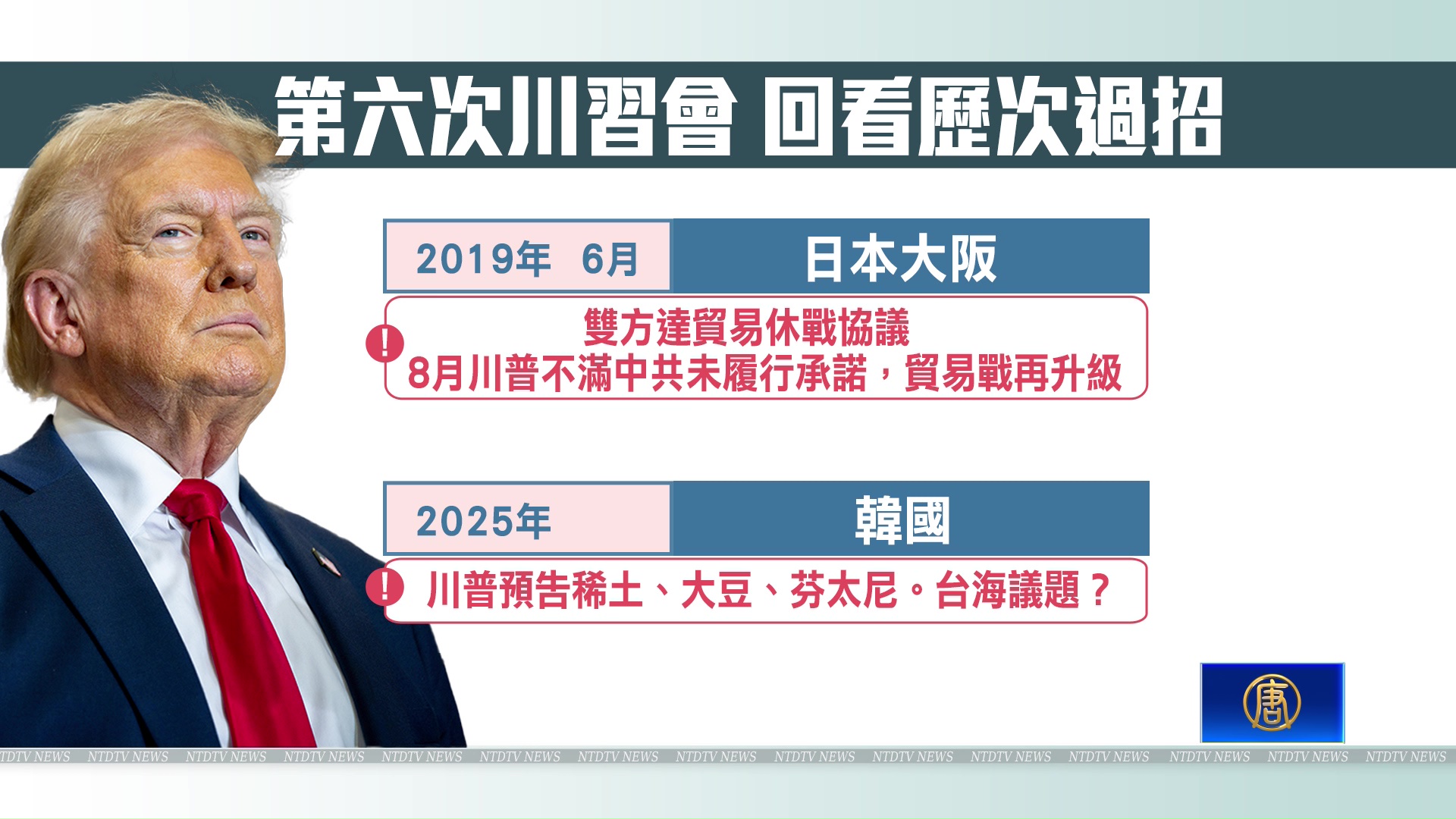 第六次川習會 回看歷次過招

2019年 6月

日本大阪

!

雙方達貿易休戰協議
8月川普不滿中共未履行承諾，貿易戰再升級

2025年

韓國

!

川普預告稀土、大豆、芬太尼。台海議題？

唐

TDTV NEWS NTDTV NEWS NTDTV NEWS NTDTV NEWS NTDTV NEWS NTDTV NEWS NTDTV NEWS NTDTV NEWS NTDTV NEWS NTDTV NEWS NTDTV NEWS NTDTV NEWS NTDTV NEWS NTDTV NEWS NTDTV NEWS